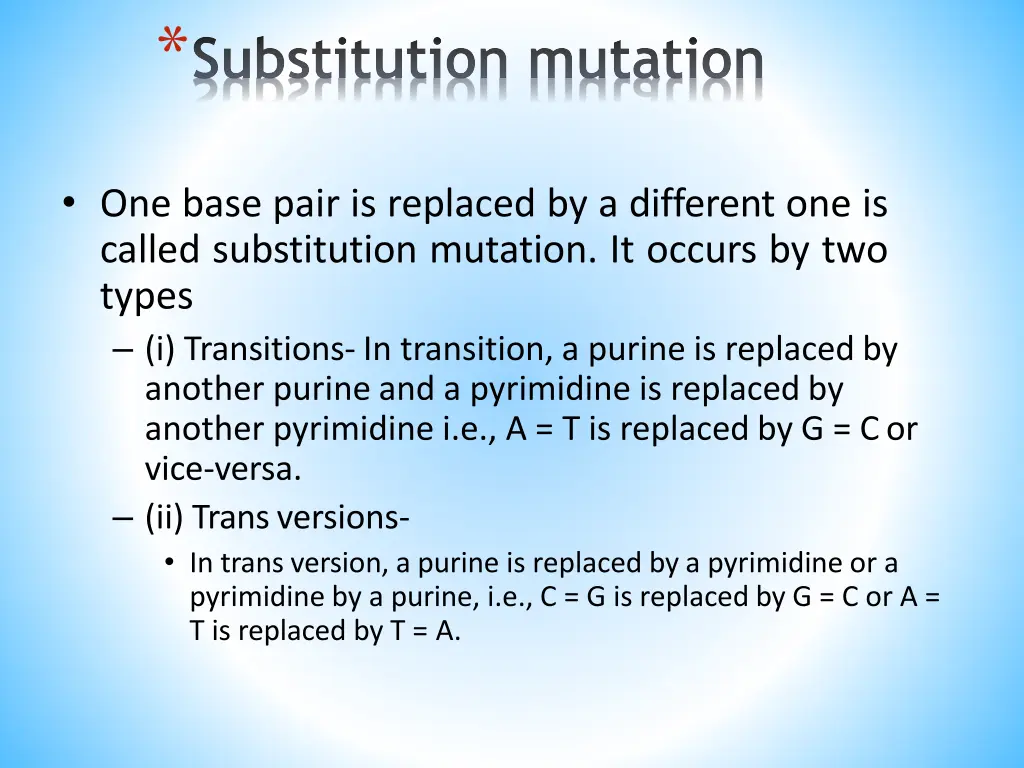 *Substitution mutation

• One base pair is replaced by a different one is called substitution mutation. It occurs by two types
– (i) Transitions- In transition, a purine is replaced by another purine and a pyrimidine is replaced by another pyrimidine i.e., A = T is replaced by G = C or vice-versa.
– (ii) Trans versions-
• In trans version, a purine is replaced by a pyrimidine or a pyrimidine by a purine, i.e., C = G is replaced by G = C or A = T is replaced by T = A.